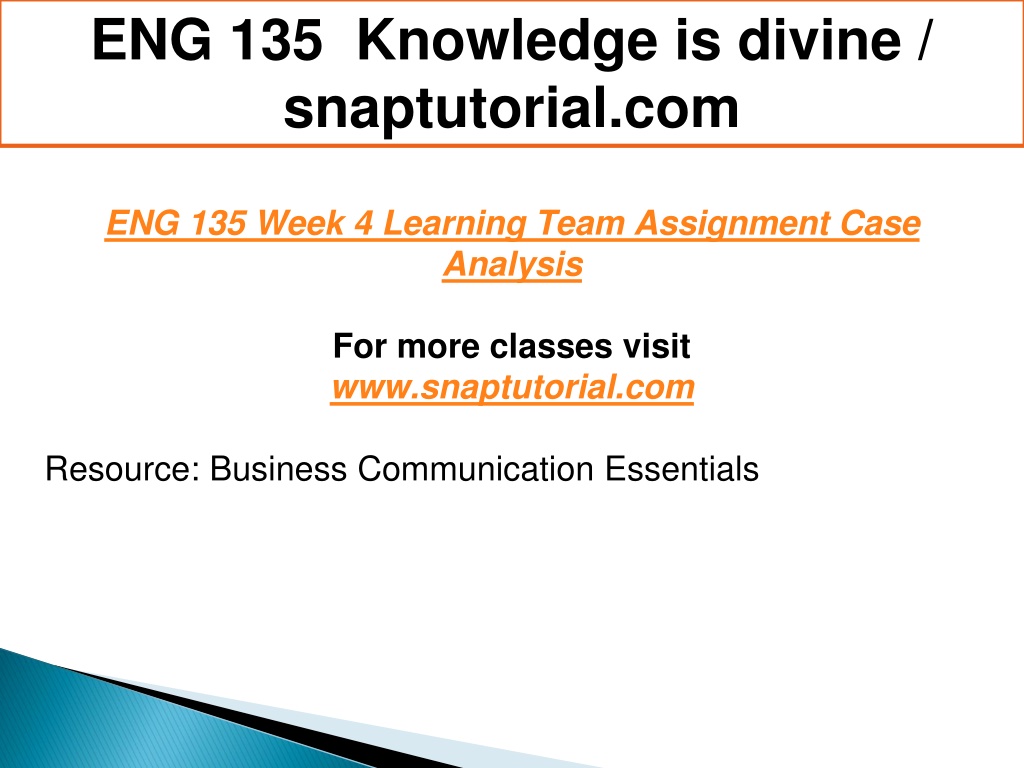 ENG 135  Knowledge is divine / snaptutorial.com

ENG 135 Week 4 Learning Team Assignment Case Analysis

For more classes visit
www.snaptutorial.com

Resource: Business Communication Essentials